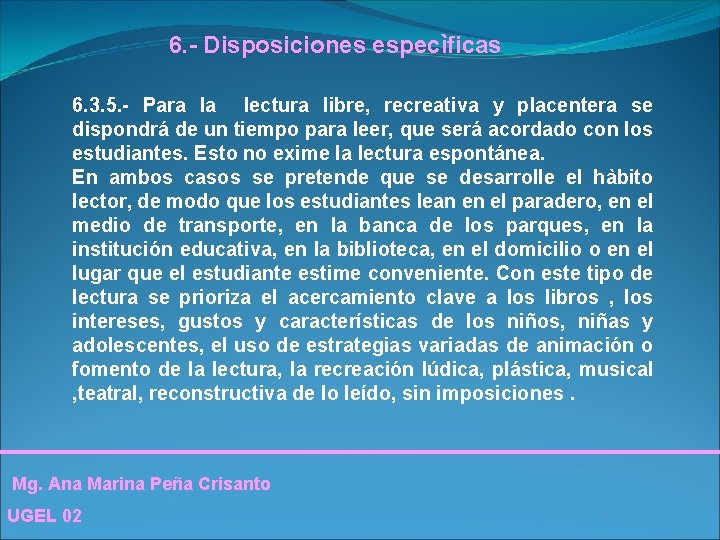 6.- Disposiciones especìficas

6.3.5.- Para la lectura libre, recreativa y placentera se dispondrá de un tiempo para leer, que será acordado con los estudiantes. Esto no exime la lectura espontánea.
En ambos casos se pretende que se desarrolle el hàbito lector, de modo que los estudiantes lean en el paradero, en el medio de transporte, en la banca de los parques, en la institución educativa, en la biblioteca, en el domicilio o en el lugar que el estudiante estime conveniente. Con este tipo de lectura se prioriza el acercamiento clave a los libros , los intereses, gustos y características de los niños, niñas y adolescentes, el uso de estrategias variadas de animación o fomento de la lectura, la recreación lúdica, plástica, musical ,teatral, reconstructiva de lo leído, sin imposiciones .

Mg. Ana Marina Peña Crisanto

UGEL 02